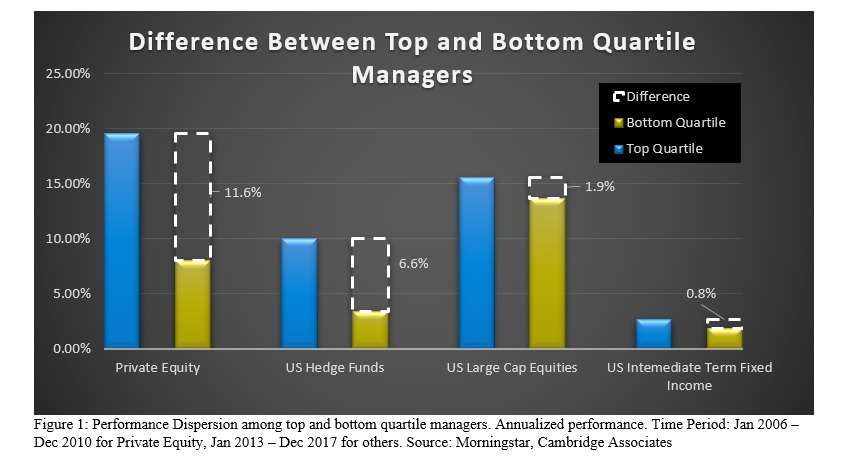 Difference Between Top and Bottom Quartile Managers

Difference
Bottom Quartile
Top Quartile

25.00%
20.00%
15.00%
10.00%
5.00%
0.00%

11.6%
6.6%
1.9%
0.8%

Private Equity
US Hedge Funds
US Large Cap Equities
US Intemediate Term Fixed Income

Figure 1: Performance Dispersion among top and bottom quartile managers. Annualized performance. Time Period: Jan 2006 – Dec 2010 for Private Equity, Jan 2013 – Dec 2017 for others. Source: Morningstar, Cambridge Associates